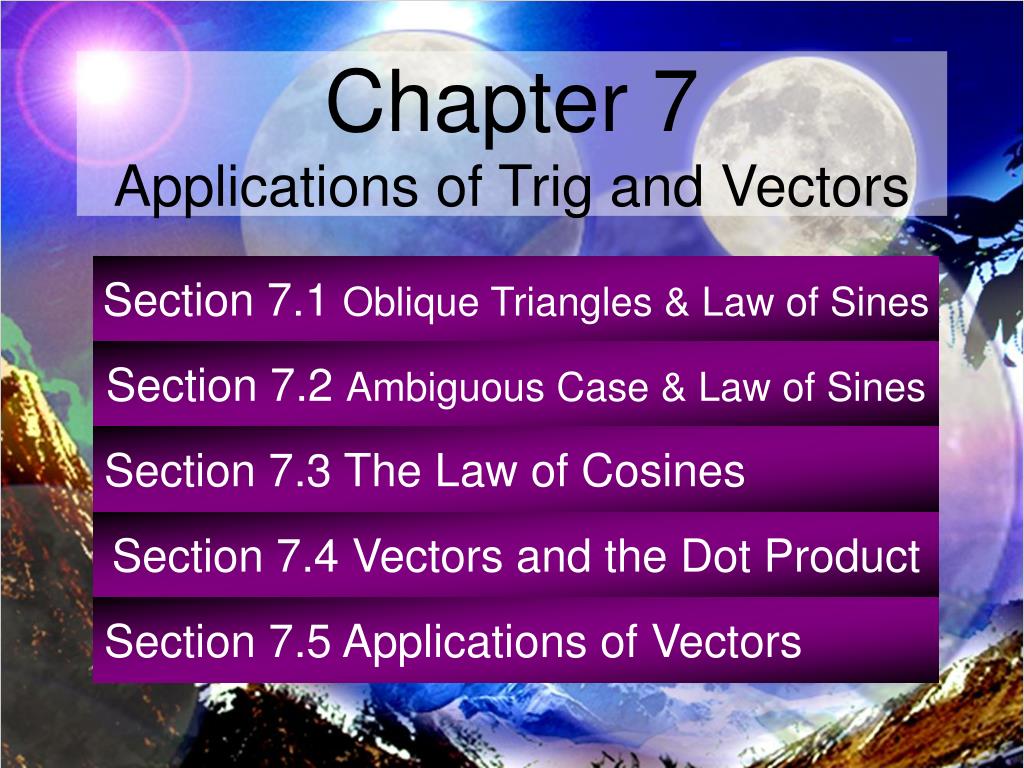 Chapter 7
Applications of Trig and Vectors

Section 7.1 Oblique Triangles & Law of Sines

Section 7.2 Ambiguous Case & Law of Sines

Section 7.3 The Law of Cosines

Section 7.4 Vectors and the Dot Product

Section 7.5 Applications of Vectors